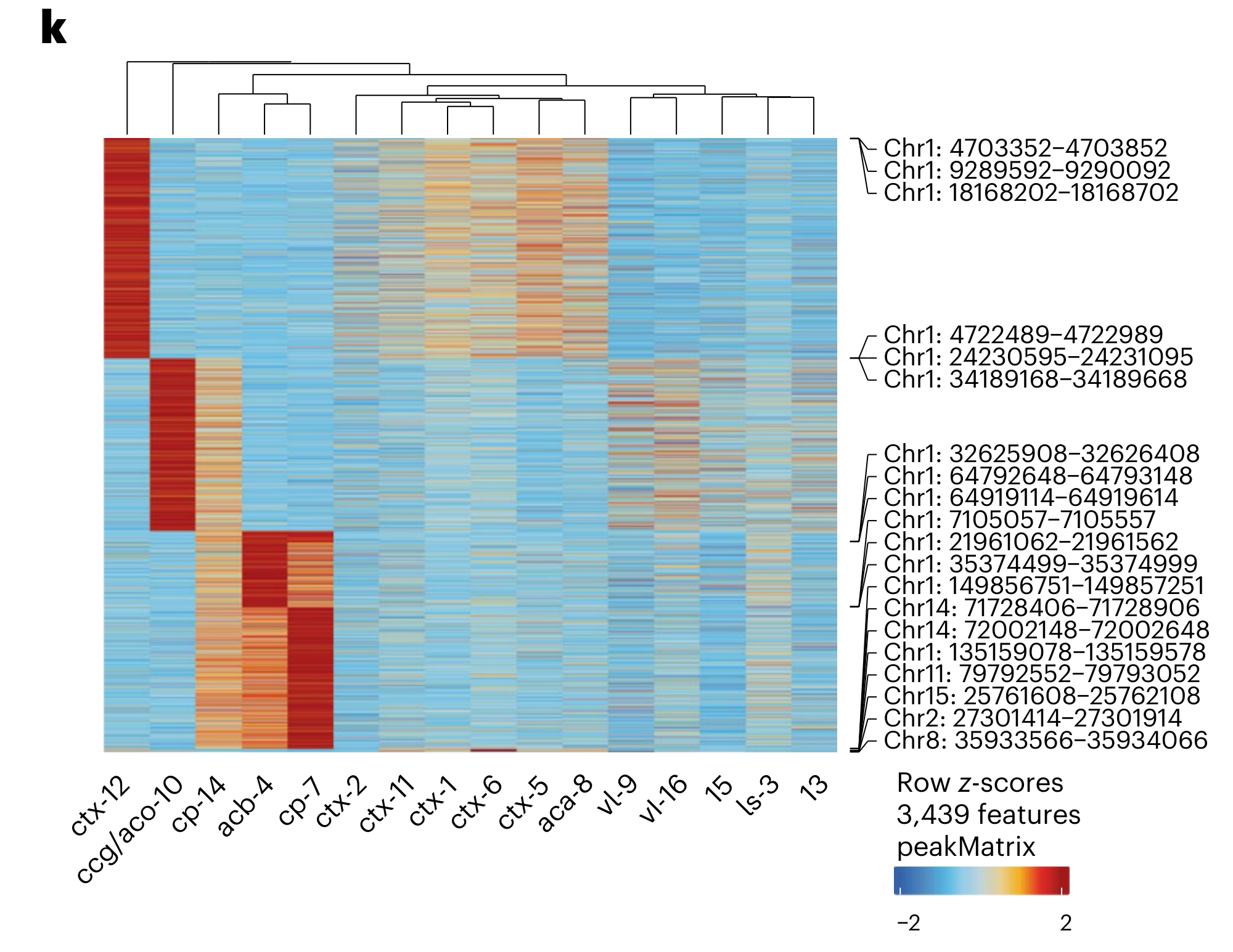 k

Chr1: 4703352–4703852
Chr1: 9289592–9290092
Chr1: 18168202–18168702

Chr1: 4722489–4722989
Chr1: 24230595–24231095
Chr1: 34189168–34189668

Chr1: 32625908–32626408
Chr1: 64792648–64793148
Chr1: 64919114–64919614
Chr1: 7105057–7105557
Chr1: 21961062–21961562
Chr1: 35374499–35374999
Chr1: 149856751–149857251
Chr14: 71728406–71728906
Chr14: 72002148–72002648
Chr1: 135159078–135159578
Chr11: 79792552–79793052
Chr15: 25761608–25762108
Chr2: 27301414–27301914
Chr8: 35933566–35934066

ctx-12 ccg/aco-10 cp-14 acb-4 cp-7 ctx-2 ctx-11 ctx-1 ctx-6 ctx-5 aca-8 vl-9 vl-16 15 ls-3 13

Row z-scores
3,439 features
peakMatrix

−2 2